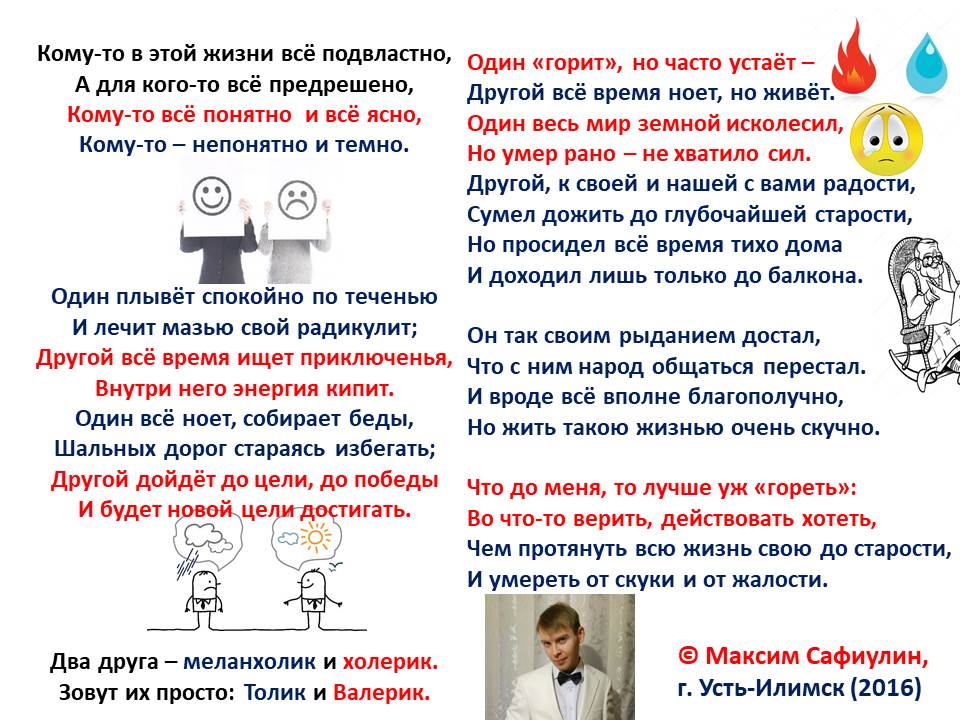 Кому-то в этой жизни всё подвластно,
А для кого-то всё предрешено,
Кому-то всё понятно и всё ясно,
Кому-то – непонятно и темно.

Один плывёт спокойно по теченью
И лечит мазью свой радикулит;
Другой всё время ищет приключенья,
Внутри него энергия кипит.
Один всё ноет, собирает беды,
Шальных дорог стараясь избегать;
Другой дойдёт до цели, до победы
И будет новой цели достигать.

Два друга – меланхолик и холерик.
Зовут их просто: Толик и Валерик.

Один «горит», но часто устаёт –
Другой всё время ноет, но живёт.
Один весь мир земной исколесил,
Но умер рано – не хватило сил.
Другой, к своей и нашей с вами радости,
Сумел дожить до глубочайшей старости,
Но просидел всё время тихо дома
И доходил лишь только до балкона.

Он так своим рыданием достал,
Что с ним народ общаться перестал.
И вроде всё вполне благополучно,
Но жить такою жизнью очень скучно.

Что до меня, то лучше уж «гореть»:
Во что-то верить, действовать хотеть,
Чем протянуть всю жизнь свою до старости,
И умереть от скуки и от жалости.

© Максим Сафиулин,
г. Усть-Илимск (2016)